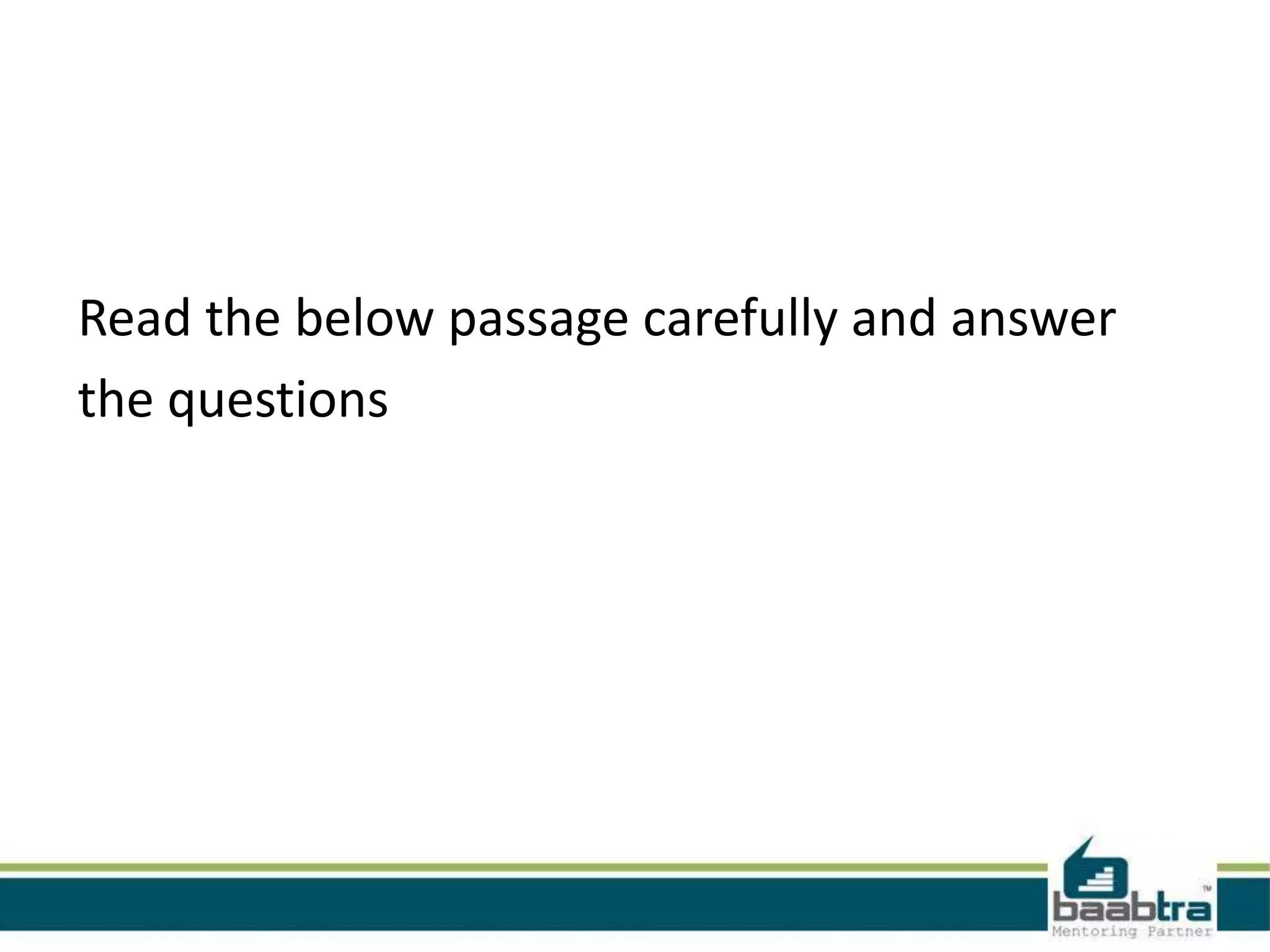 Read the below passage carefully and answer the questions

baabtra™
Mentoring Partner